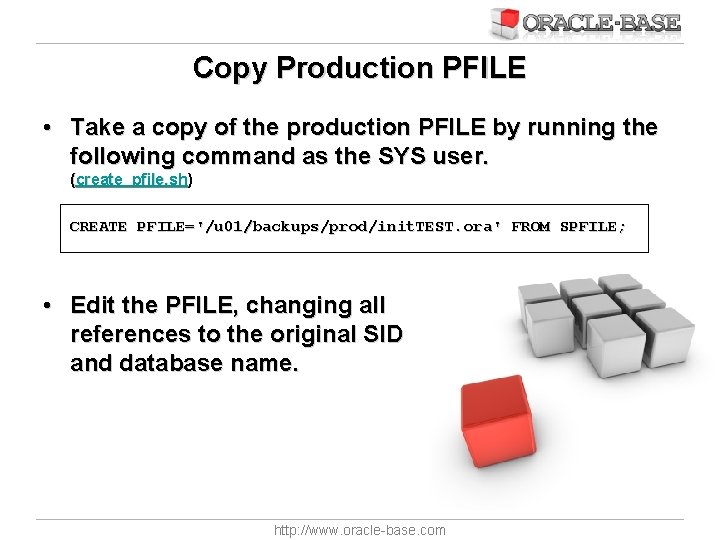 ORACLE-BASE

Copy Production PFILE

• Take a copy of the production PFILE by running the following command as the SYS user. (create_pfile.sh)

CREATE PFILE='/u01/backups/prod/initTEST.ora' FROM SPFILE;

• Edit the PFILE, changing all references to the original SID and database name.

http://www.oracle-base.com